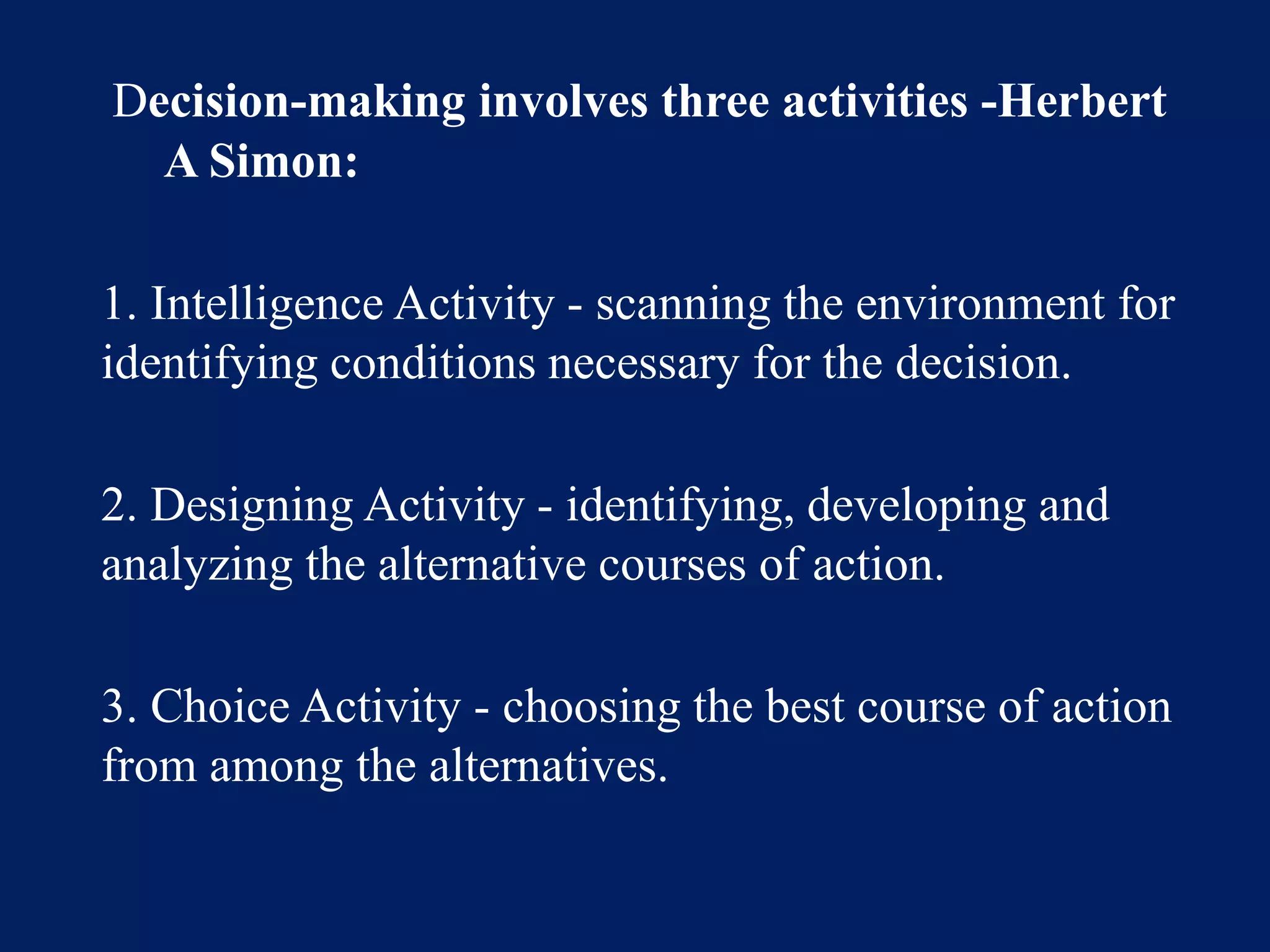 Decision-making involves three activities -Herbert A Simon:

1. Intelligence Activity - scanning the environment for identifying conditions necessary for the decision.

2. Designing Activity - identifying, developing and analyzing the alternative courses of action.

3. Choice Activity - choosing the best course of action from among the alternatives.